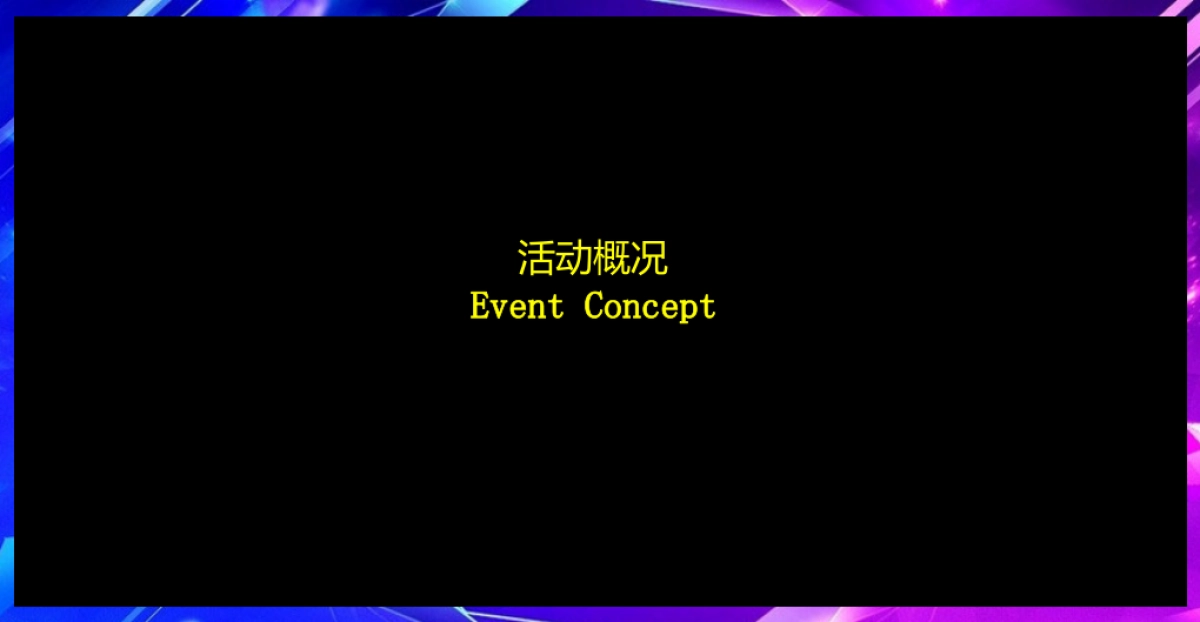 活动概况
Event Concept